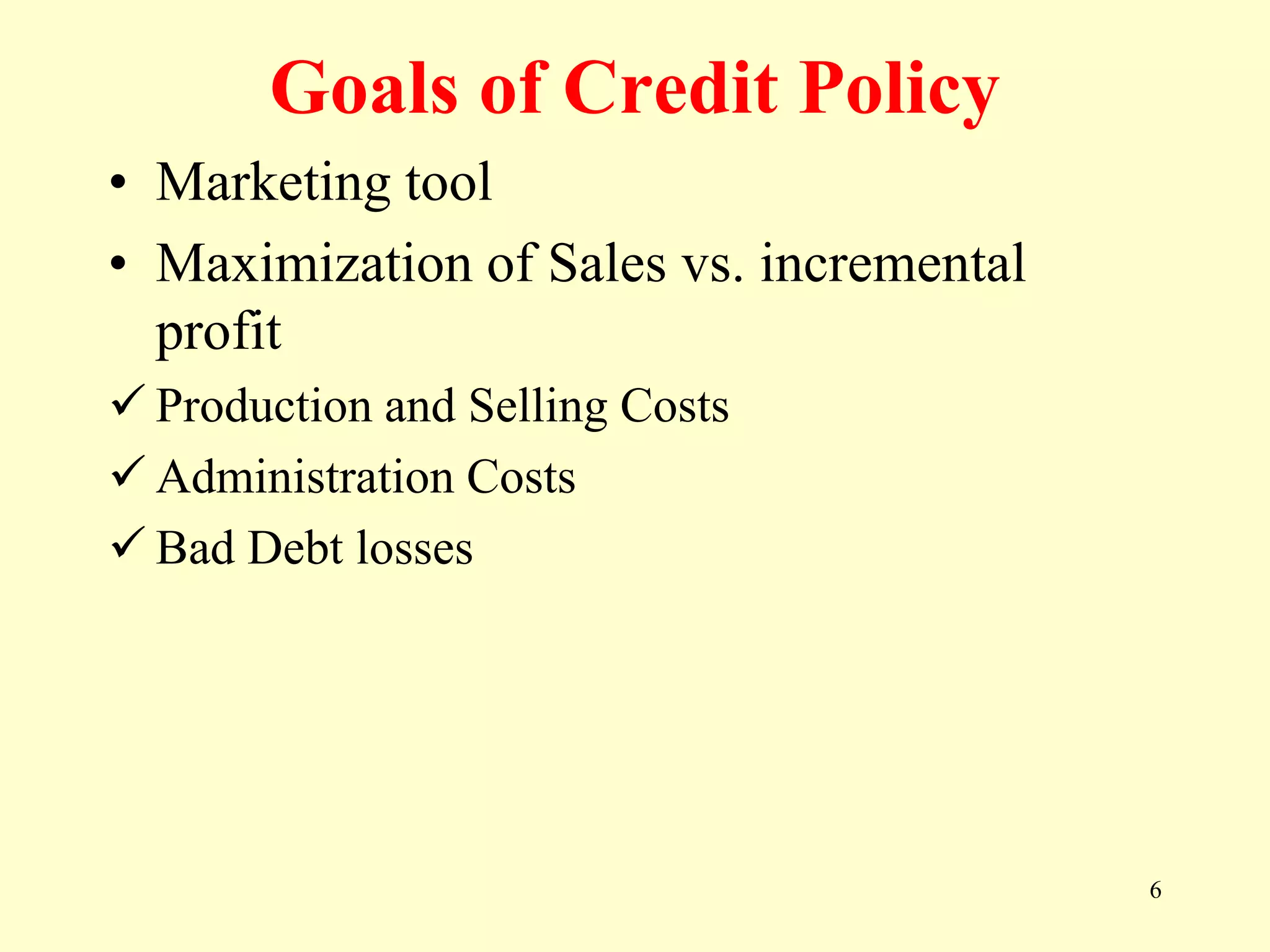 Goals of Credit Policy

• Marketing tool
• Maximization of Sales vs. incremental profit
✓ Production and Selling Costs
✓ Administration Costs
✓ Bad Debt losses

6